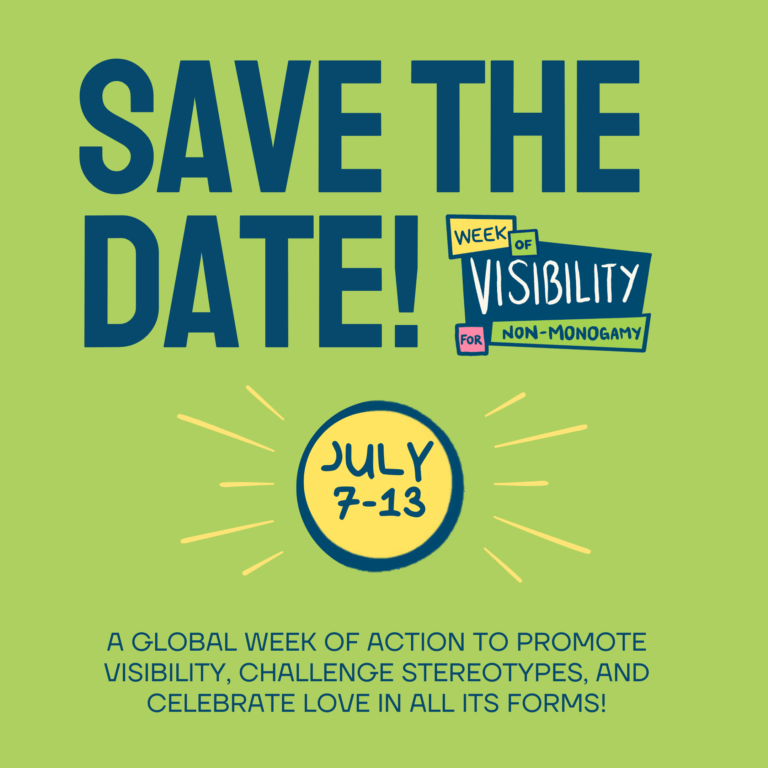 SAVE THE DATE!

WEEK OF VISIBILITY FOR NON-MONOGAMY

JULY 7-13

A GLOBAL WEEK OF ACTION TO PROMOTE VISIBILITY, CHALLENGE STEREOTYPES, AND CELEBRATE LOVE IN ALL ITS FORMS!